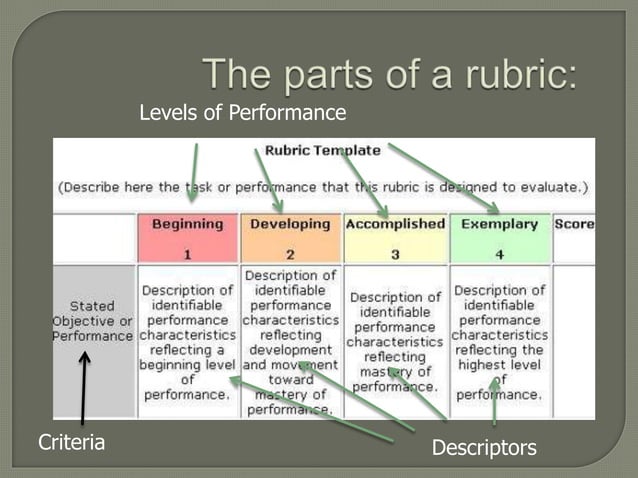 The parts of a rubric:

Levels of Performance

Rubric Template

(Describe here the task or performance that this rubric is designed to evaluate.)

| | Beginning 1 | Developing 2 | Accomplished 3 | Exemplary 4 | Score |
|---|---|---|---|---|---|
| Stated Objective or Performance | Description of identifiable performance characteristics reflecting a beginning level of performance. | Description of identifiable performance characteristics reflecting development and movement toward mastery of performance. | Description of identifiable performance characteristics reflecting mastery of performance. | Description of identifiable performance characteristics reflecting the highest level of performance. | |

Criteria

Descriptors